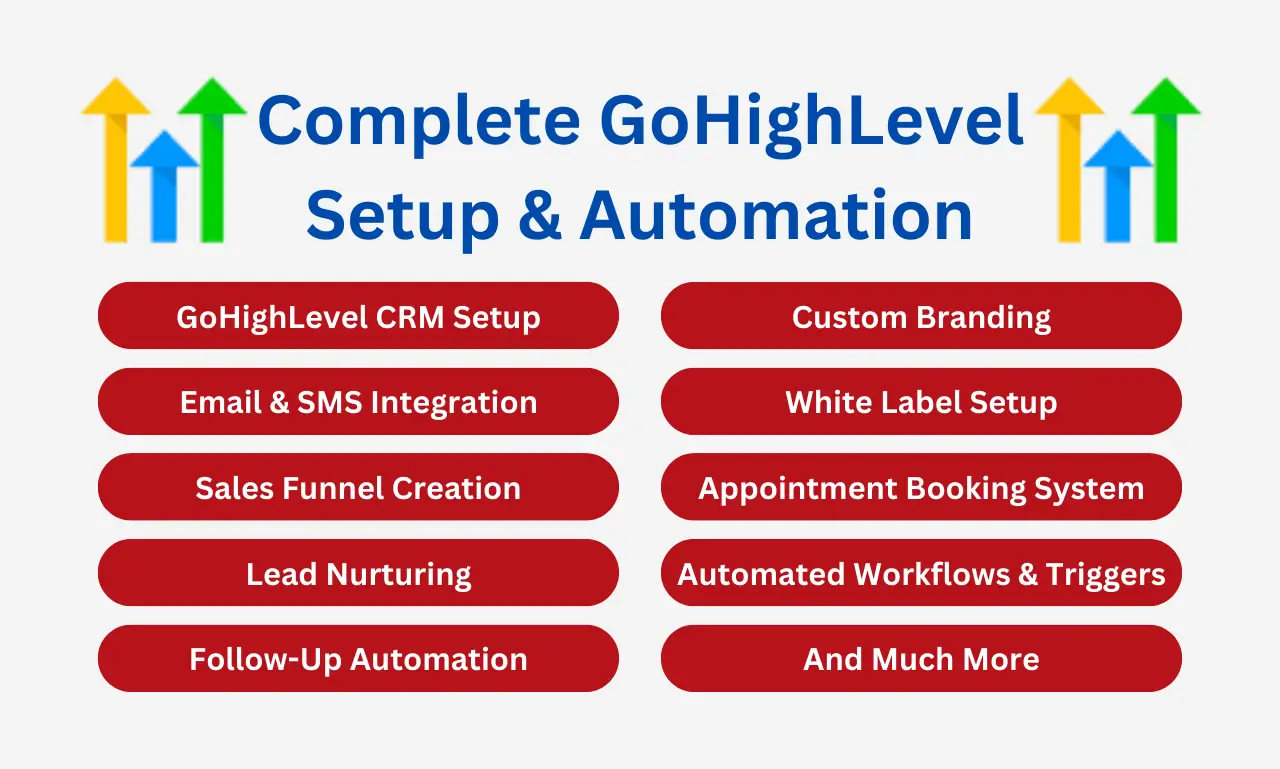 Complete GoHighLevel Setup & Automation

GoHighLevel CRM Setup

Email & SMS Integration

Sales Funnel Creation

Lead Nurturing

Follow-Up Automation

Custom Branding

White Label Setup

Appointment Booking System

Automated Workflows & Triggers

And Much More